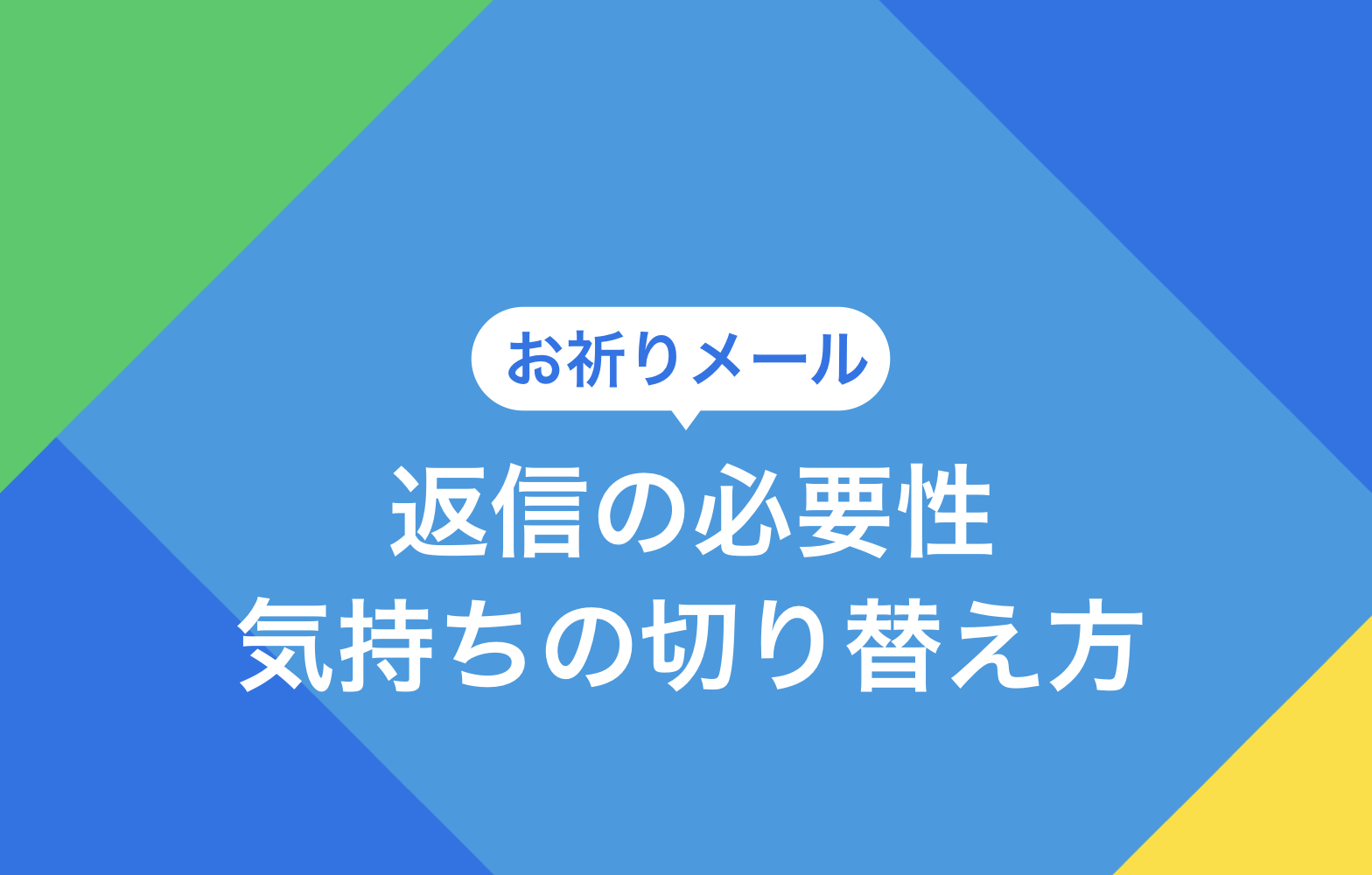 お祈りメール

返信の必要性
気持ちの切り替え方